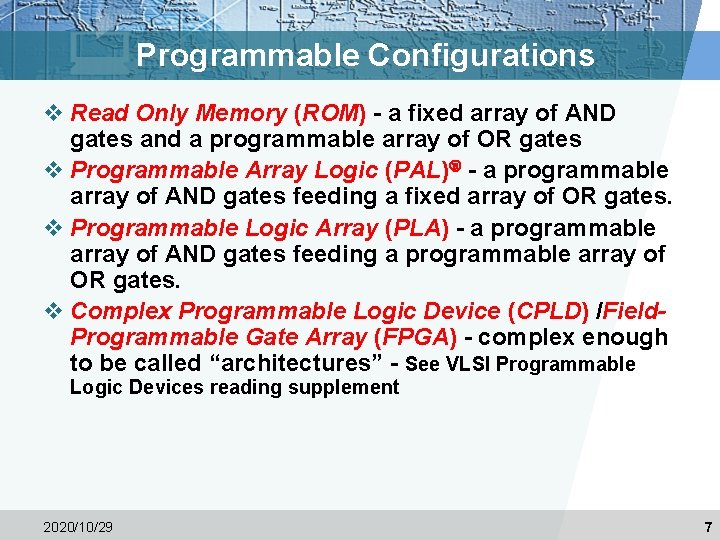 Programmable Configurations

❖ Read Only Memory (ROM) - a fixed array of AND gates and a programmable array of OR gates

❖ Programmable Array Logic (PAL)® - a programmable array of AND gates feeding a fixed array of OR gates.

❖ Programmable Logic Array (PLA) - a programmable array of AND gates feeding a programmable array of OR gates.

❖ Complex Programmable Logic Device (CPLD) /Field-Programmable Gate Array (FPGA) - complex enough to be called "architectures" - See VLSI Programmable Logic Devices reading supplement

2020/10/29

7